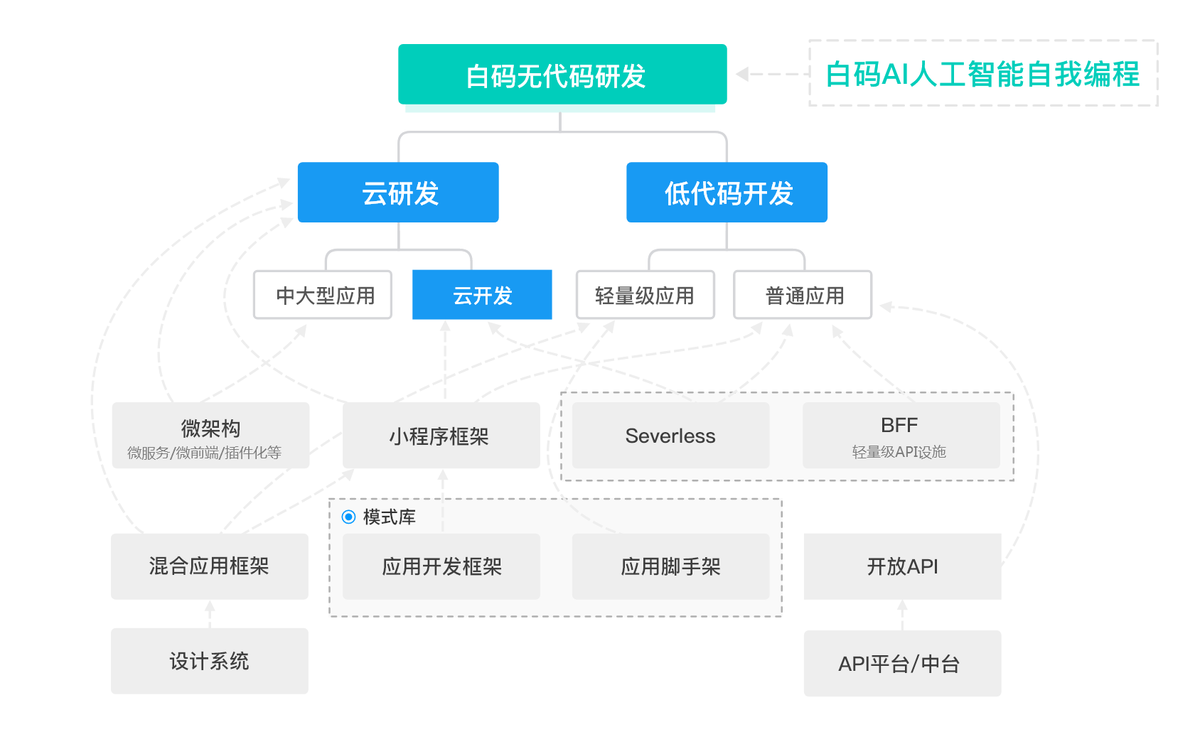 白码无代码研发

白码AI人工智能自我编程

云研发

低代码开发

中大型应用

云开发

轻量级应用

普通应用

微架构
微服务/微前端/插件化等

小程序框架

Severless

BFF
轻量级API设施

模式库

混合应用框架

应用开发框架

应用脚手架

开放API

设计系统

API平台/中台